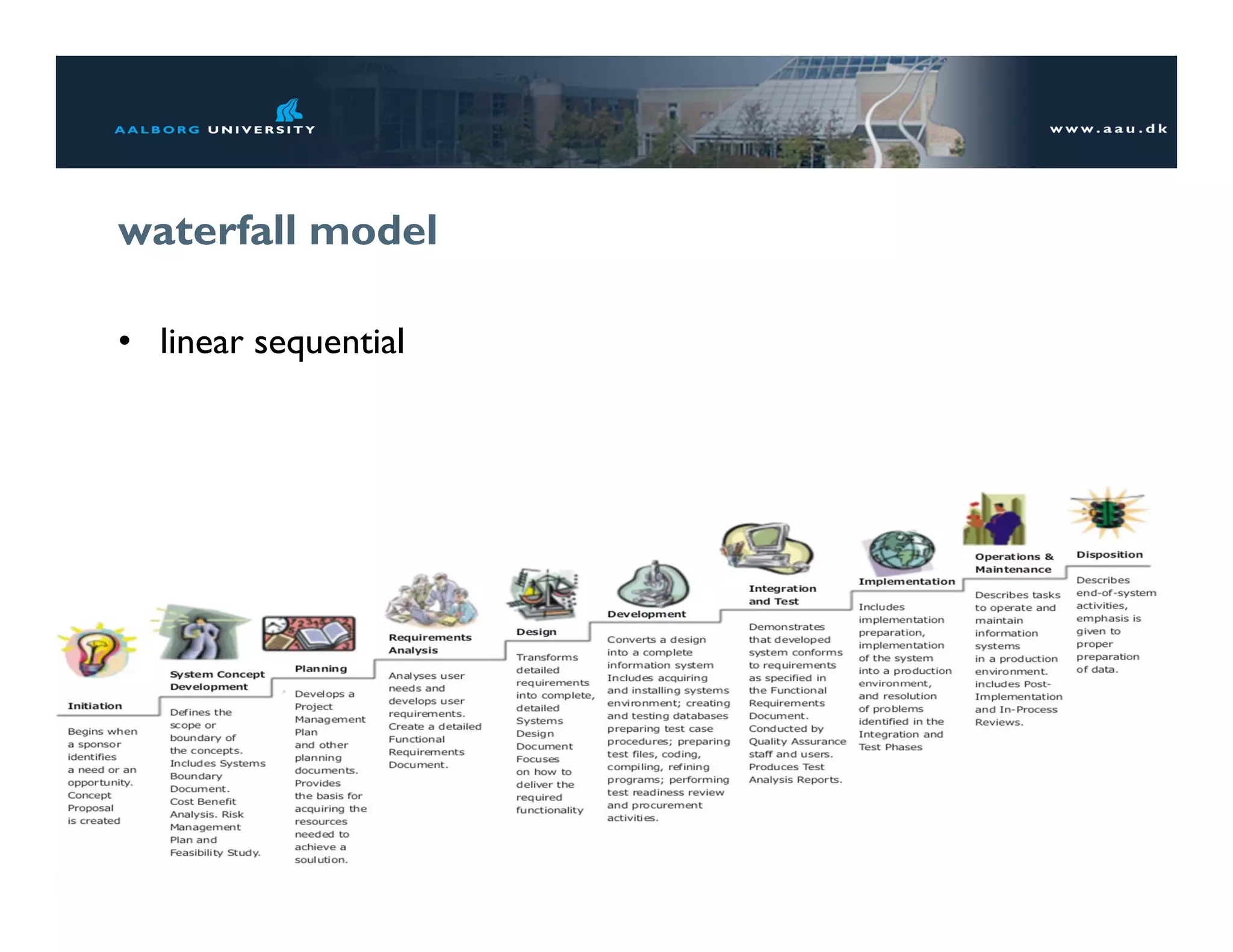 AALBORG UNIVERSITY

www.aau.dk

waterfall model

• linear sequential

Initiation

Begins when a sponsor identifies a need or an opportunity. Concept Proposal is created

System Concept Development

Defines the scope or boundary of the concepts. Includes Systems Boundary Document. Cost Benefit Analysis. Risk Management Plan and Feasibility Study.

Planning

Develops a Project Management Plan and other planning documents. Provides the basis for acquiring the resources needed to achieve a soulution.

Requirements Analysis

Analyses user needs and develops user requirements. Create a detailed Functional Requirements Document.

Design

Transforms detailed requirements into complete, detailed Systems Design Document Focuses on how to deliver the required functionality

Development

Converts a design into a complete information system Includes acquiring and installing systems environment; creating and testing databases preparing test case procedures; preparing test files, coding, compiling, refining programs; performing test readiness review and procurement activities.

Integration and Test

Demonstrates that developed system conforms to requirements as specified in the Functional Requirements Document. Conducted by Quality Assurance staff and users. Produces Test Analysis Reports.

Implementation

Includes implementation preparation, implementation of the system into a production environment, and resolution of problems identified in the Integration and Test Phases

Operations & Maintenance

Describes tasks to operate and maintain information systems in a production environment. includes Post-Implementation and In-Process Reviews.

Disposition

Describes end-of-system activities, emphasis is given to proper preparation of data.